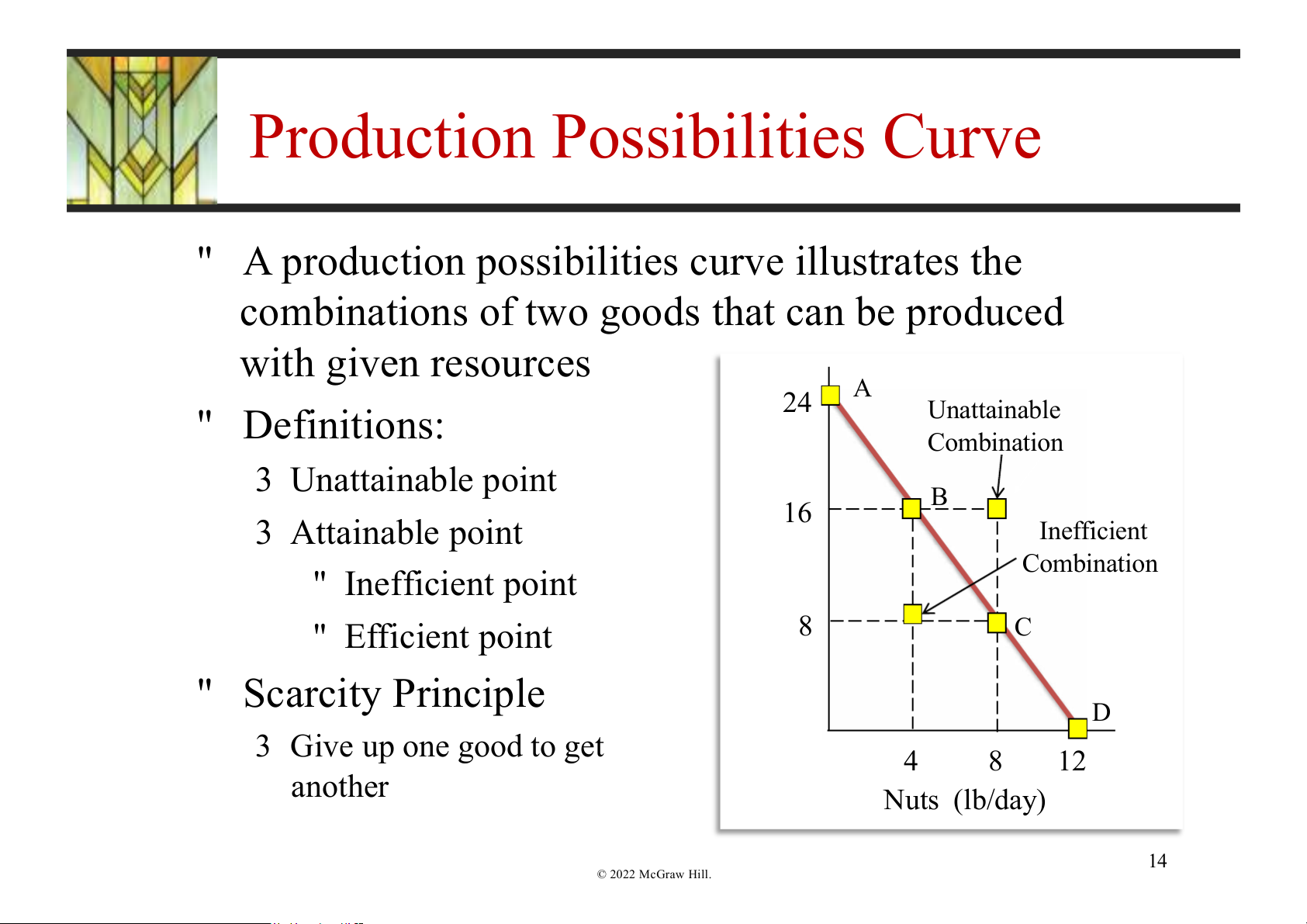 Production Possibilities Curve

" A production possibilities curve illustrates the combinations of two goods that can be produced with given resources

" Definitions:

3 Unattainable point

3 Attainable point

" Inefficient point

" Efficient point

" Scarcity Principle

3 Give up one good to get another

24
16
8
A
B
C
D
Unattainable Combination
Inefficient Combination
4
8
12
Nuts (lb/day)

© 2022 McGraw Hill.

14